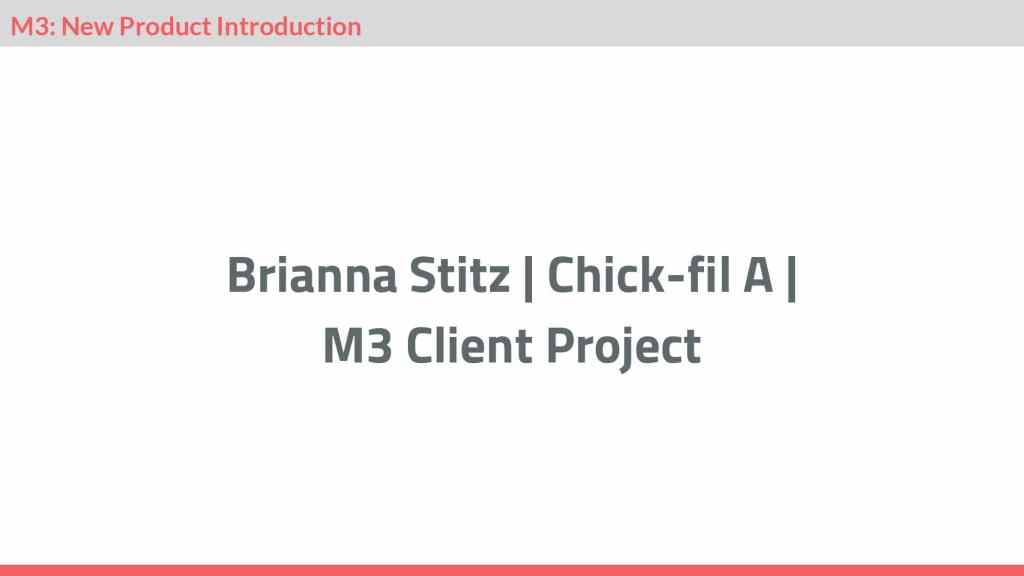 M3: New Product Introduction

Brianna Stitz | Chick-fil A | M3 Client Project